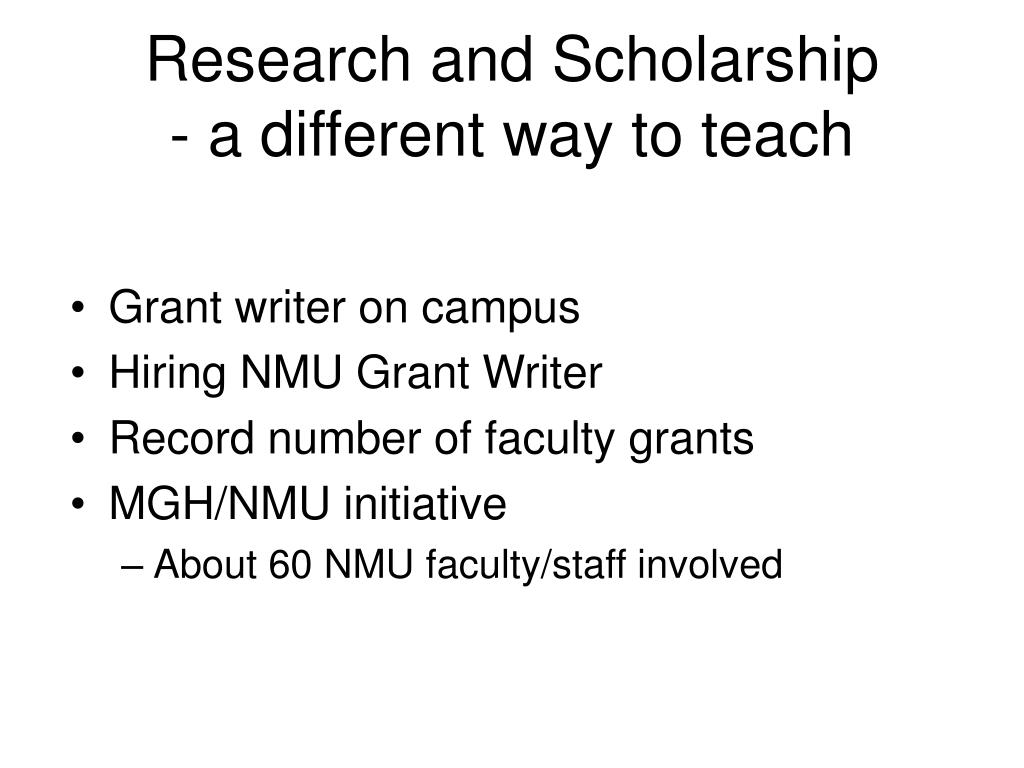 Research and Scholarship
- a different way to teach

• Grant writer on campus
• Hiring NMU Grant Writer
• Record number of faculty grants
• MGH/NMU initiative
– About 60 NMU faculty/staff involved